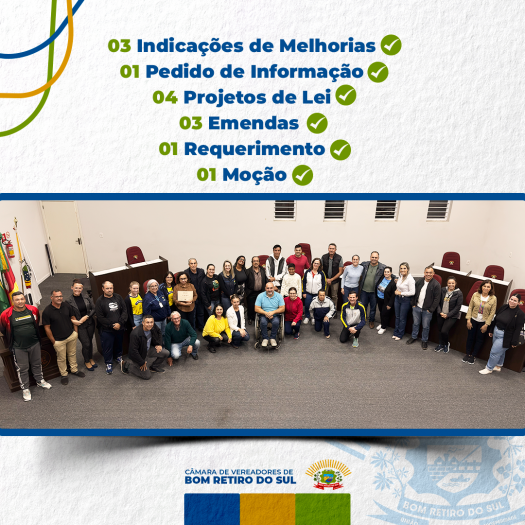 03 Indicações de Melhorias
01 Pedido de Informação
04 Projetos de Lei
03 Emendas
01 Requerimento
01 Moção

CÂMARA DE VEREADORES DE
BOM RETIRO DO SUL

BOM RETIRO DO SUL